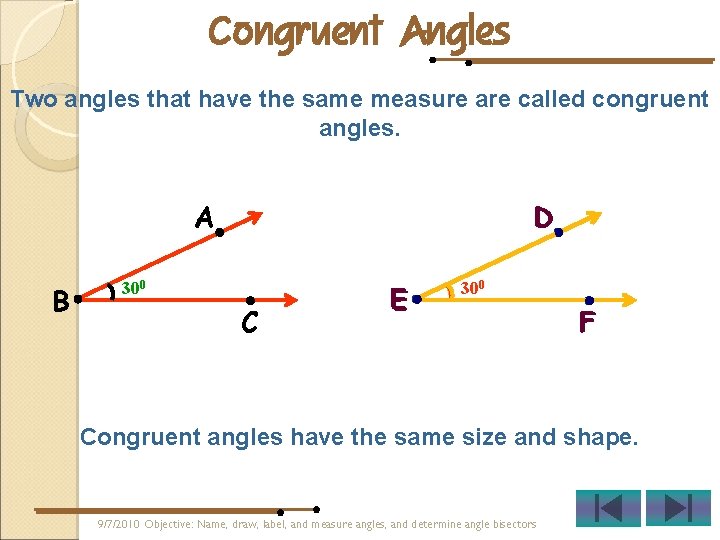 Congruent Angles

Two angles that have the same measure are called congruent angles.

A

B

$30^0$

C

D

E

$30^0$

F

Congruent angles have the same size and shape.

9/7/2010 Objective: Name, draw, label, and measure angles, and determine angle bisectors